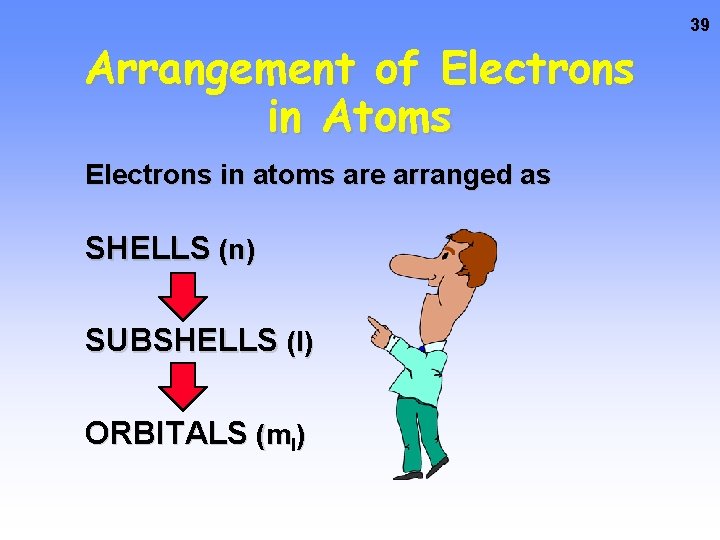 39

Arrangement of Electrons in Atoms

Electrons in atoms are arranged as

SHELLS (n)

SUBSHELLS (l)

ORBITALS ($m_l$)